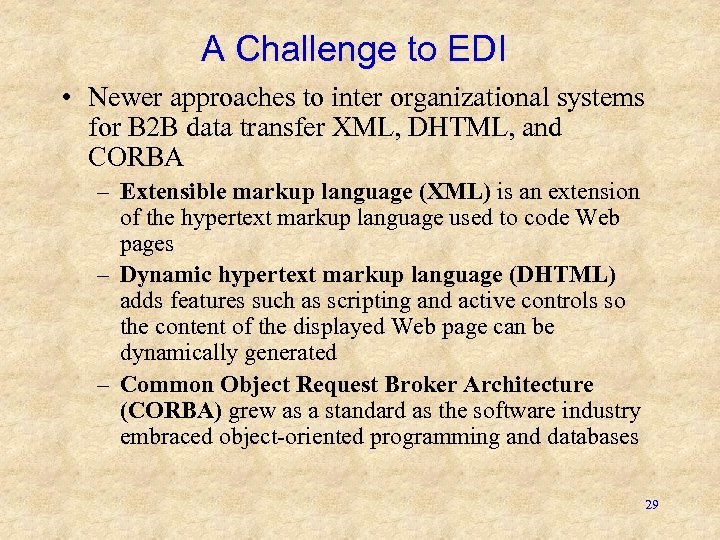 A Challenge to EDI

• Newer approaches to inter organizational systems for B2B data transfer XML, DHTML, and CORBA

– Extensible markup language (XML) is an extension of the hypertext markup language used to code Web pages

– Dynamic hypertext markup language (DHTML) adds features such as scripting and active controls so the content of the displayed Web page can be dynamically generated

– Common Object Request Broker Architecture (CORBA) grew as a standard as the software industry embraced object-oriented programming and databases

29